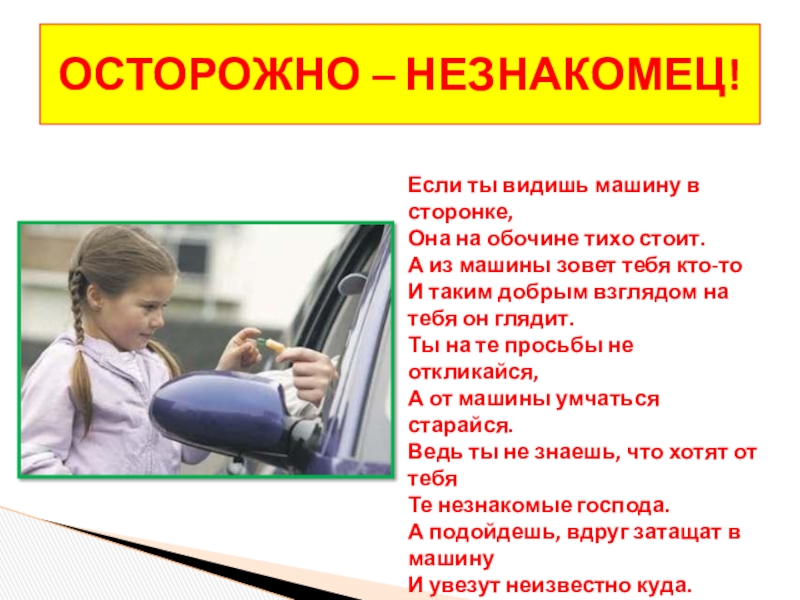 ОСТОРОЖНО – НЕЗНАКОМЕЦ!

Если ты видишь машину в сторонке,
Она на обочине тихо стоит.
А из машины зовет тебя кто-то
И таким добрым взглядом на тебя он глядит.
Ты на те просьбы не откликайся,
А от машины умчаться старайся.
Ведь ты не знаешь, что хотят от тебя
Те незнакомые господа.
А подойдешь, вдруг затащат в машину
И увезут неизвестно куда.